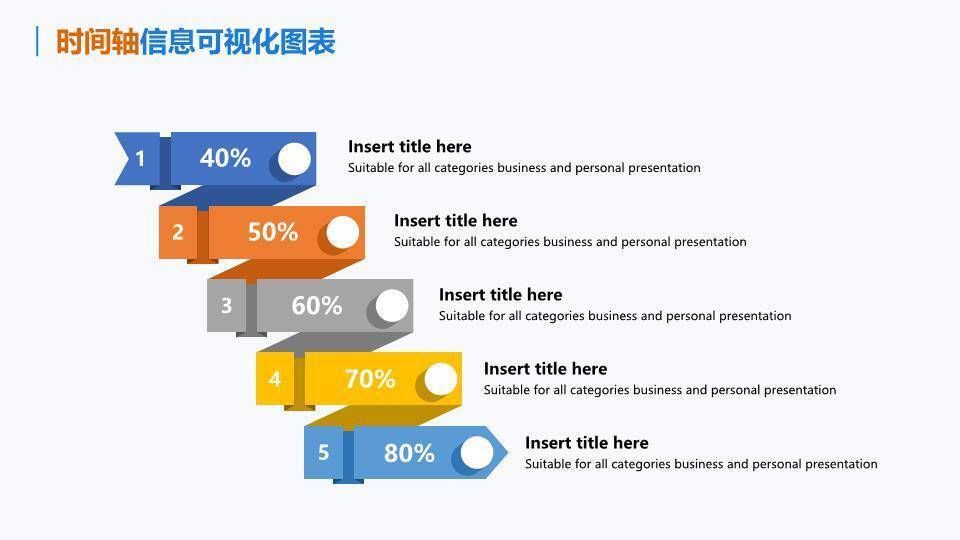 时间轴信息可视化图表

1 40%
Insert title here
Suitable for all categories business and personal presentation

2 50%
Insert title here
Suitable for all categories business and personal presentation

3 60%
Insert title here
Suitable for all categories business and personal presentation

4 70%
Insert title here
Suitable for all categories business and personal presentation

5 80%
Insert title here
Suitable for all categories business and personal presentation